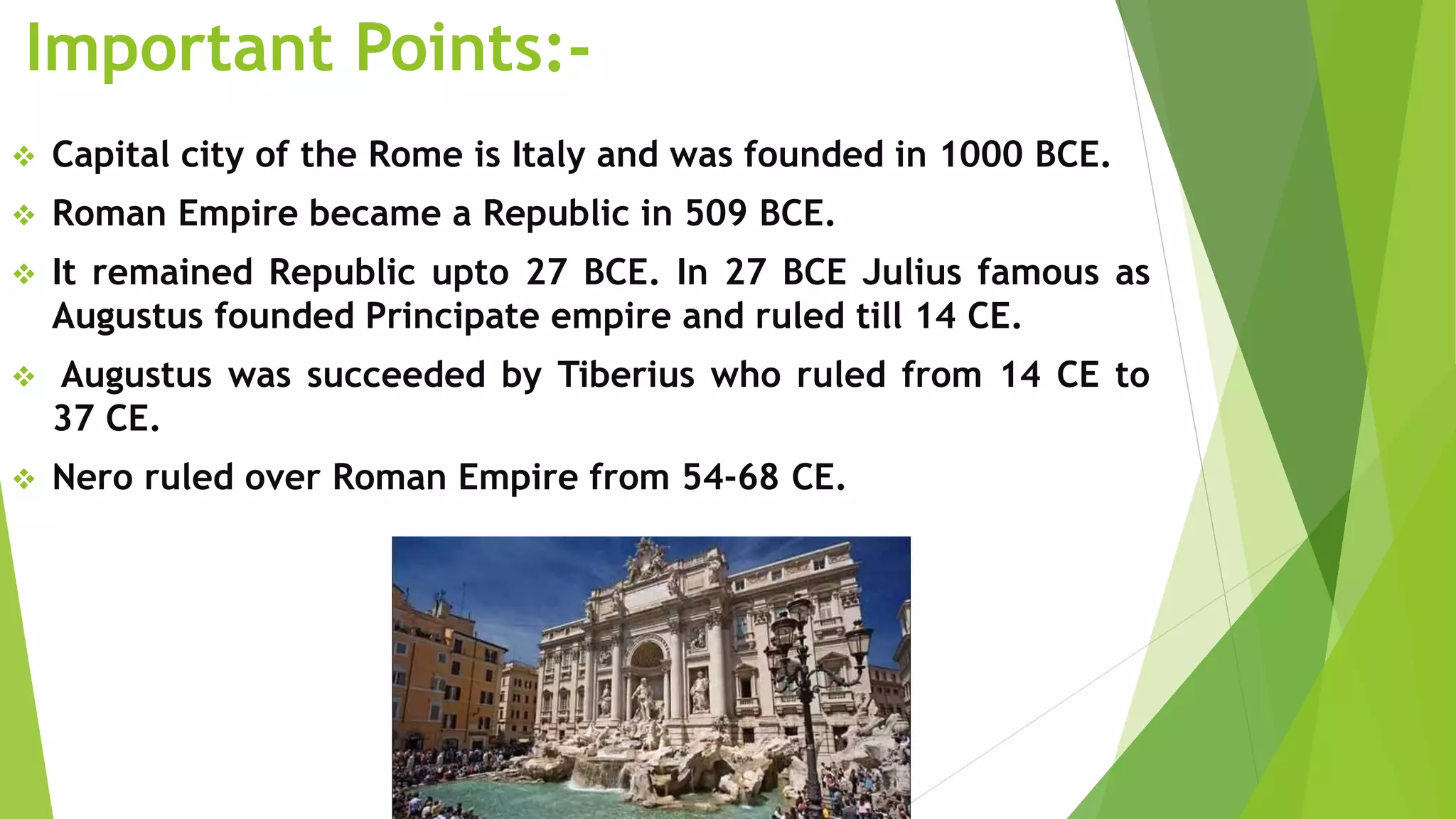 Important Points:-

❖ Capital city of the Rome is Italy and was founded in 1000 BCE.

❖ Roman Empire became a Republic in 509 BCE.

❖ It remained Republic upto 27 BCE. In 27 BCE Julius famous as Augustus founded Principate empire and ruled till 14 CE.

❖ Augustus was succeeded by Tiberius who ruled from 14 CE to 37 CE.

❖ Nero ruled over Roman Empire from 54-68 CE.